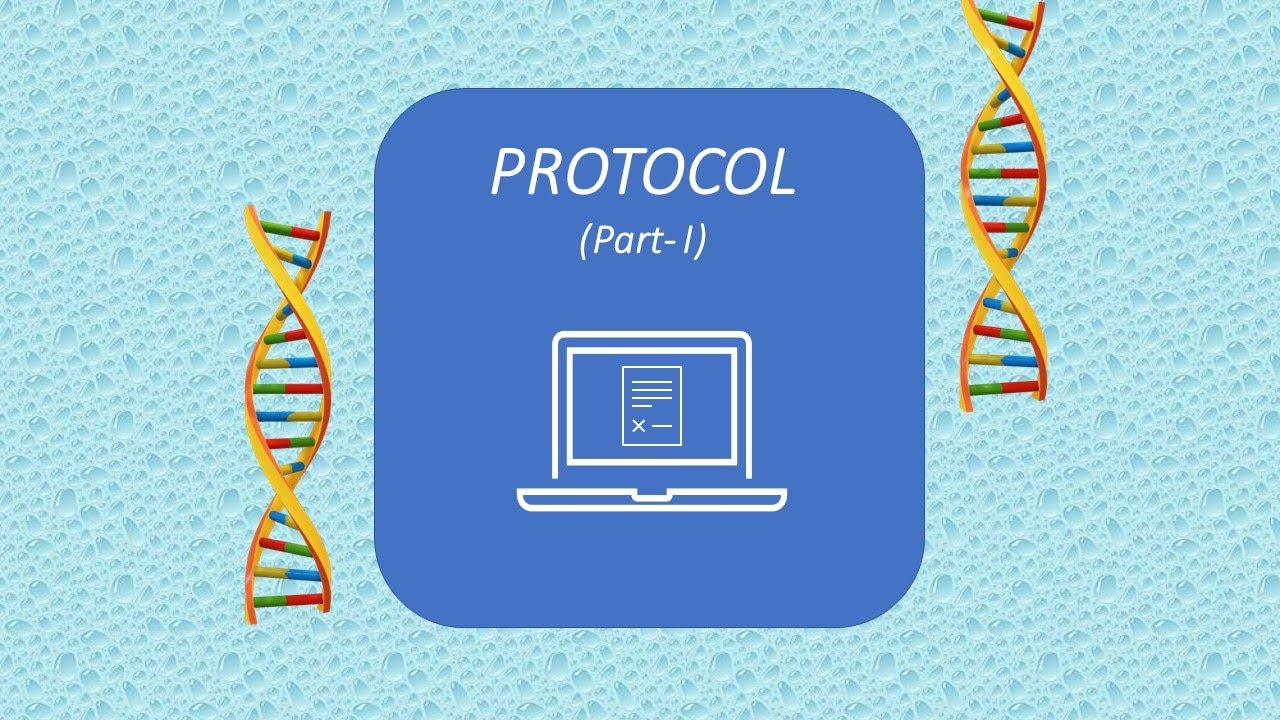 PROTOCOL
(Part- I)